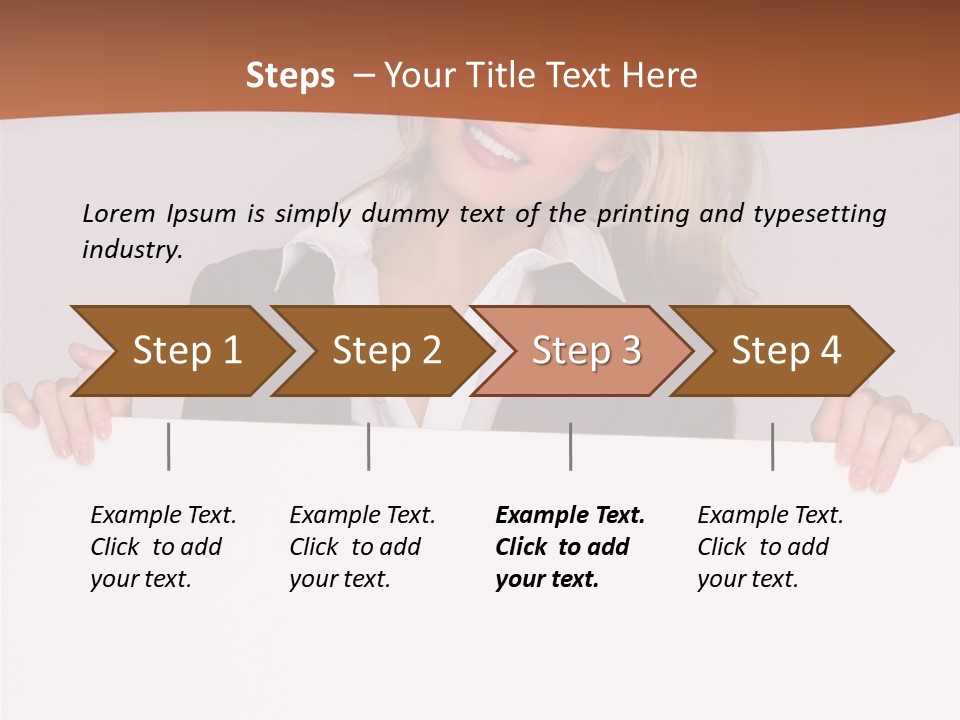 Steps – Your Title Text Here

Lorem Ipsum is simply dummy text of the printing and typesetting industry.

Step 1

Step 2

Step 3

Step 4

Example Text. Click to add your text.

Example Text. Click to add your text.

Example Text. Click to add your text.

Example Text. Click to add your text.